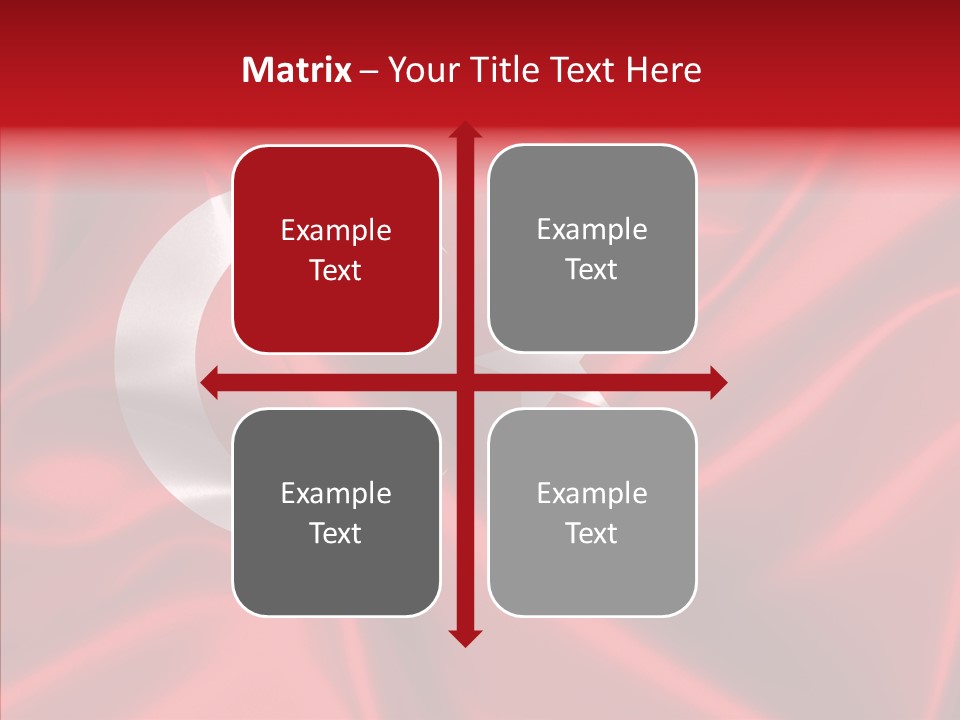 Matrix – Your Title Text Here

Example Text

Example Text

Example Text

Example Text